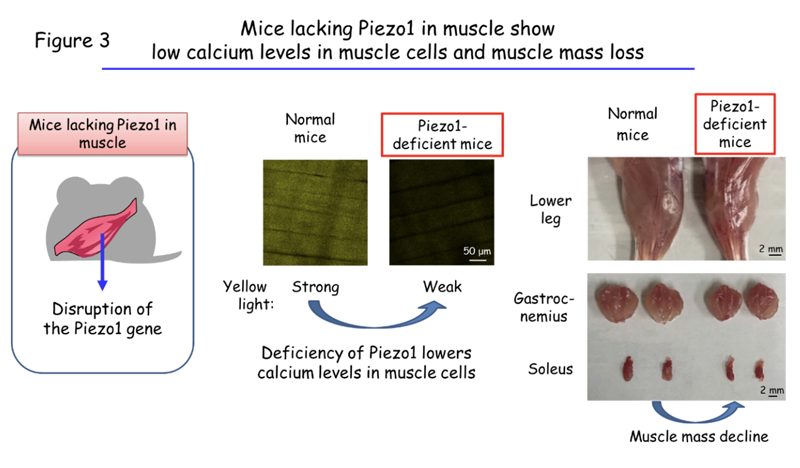 Figure 3

Mice lacking Piezo1 in muscle show low calcium levels in muscle cells and muscle mass loss

Mice lacking Piezo1 in muscle

Disruption of the Piezo1 gene

Normal mice

Piezo1-deficient mice

50 μm

Yellow light: Strong

Weak

Deficiency of Piezo1 lowers calcium levels in muscle cells

Normal mice

Piezo1-deficient mice

Lower leg

2 mm

Gastrocnemius

Soleus

2 mm

Muscle mass decline